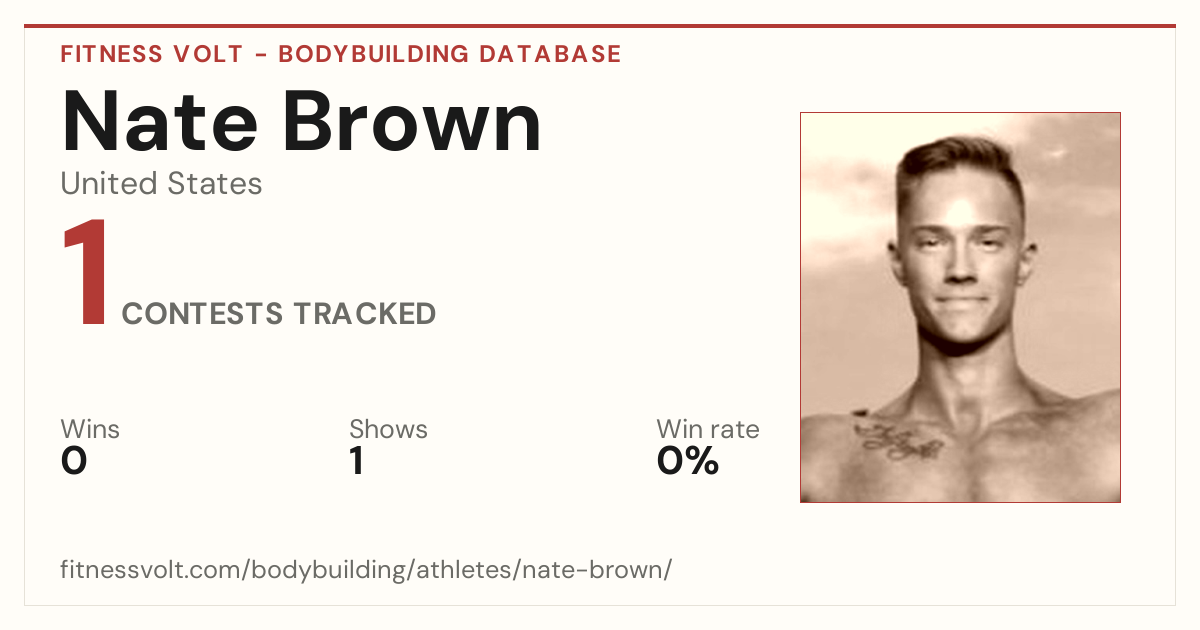 FITNESS VOLT - BODYBUILDING DATABASE

Nate Brown

United States

1 CONTESTS TRACKED

Wins
0

Shows
1

Win rate
0%

fitnessvolt.com/bodybuilding/athletes/nate-brown/